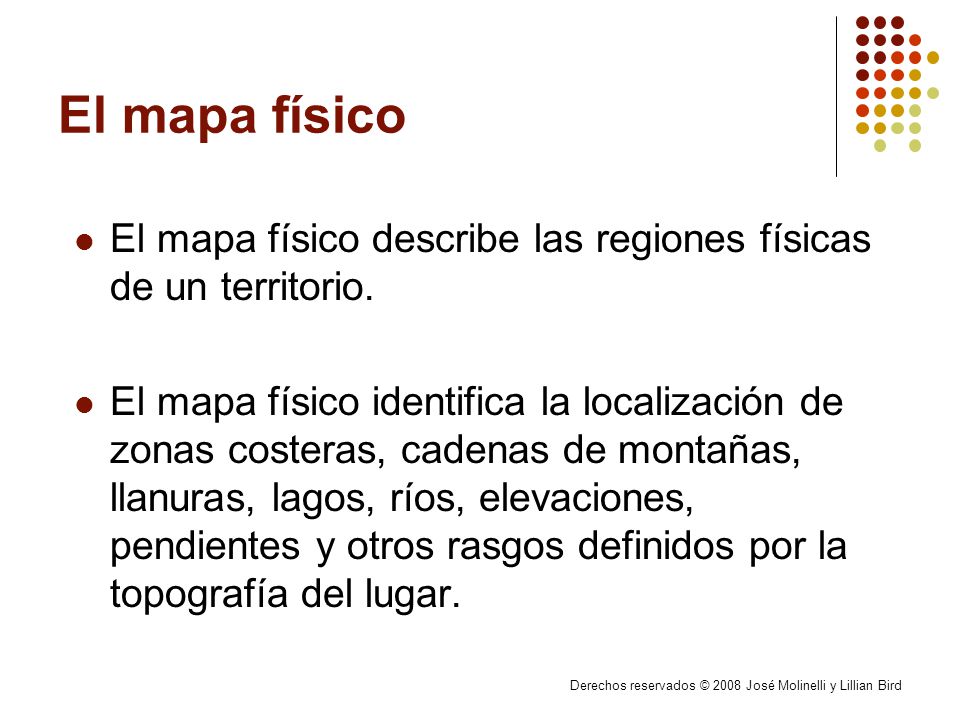 El mapa físico

El mapa físico describe las regiones físicas de un territorio.

El mapa físico identifica la localización de zonas costeras, cadenas de montañas, llanuras, lagos, ríos, elevaciones, pendientes y otros rasgos definidos por la topografía del lugar.

Derechos reservados © 2008 José Molinelli y Lillian Bird